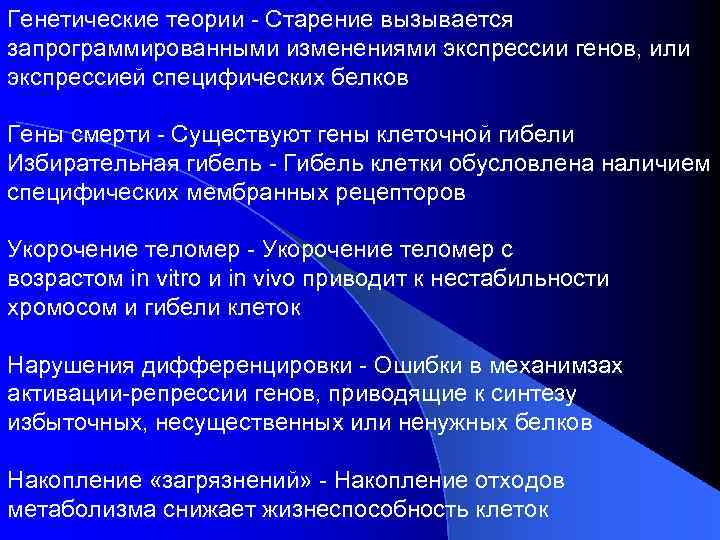 Генетические теории - Старение вызывается запрограммированными изменениями экспрессии генов, или экспрессией специфических белков

Гены смерти - Существуют гены клеточной гибели
Избирательная гибель - Гибель клетки обусловлена наличием специфических мембранных рецепторов

Укорочение теломер - Укорочение теломер с возрастом in vitro и in vivo приводит к нестабильности хромосом и гибели клеток

Нарушения дифференцировки - Ошибки в механимзах активации-репрессии генов, приводящие к синтезу избыточных, несущественных или ненужных белков

Накопление «загрязнений» - Накопление отходов метаболизма снижает жизнеспособность клеток